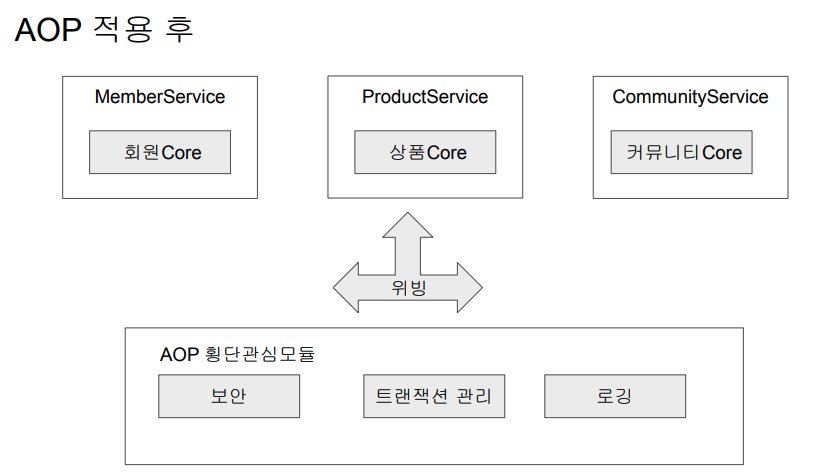 AOP 적용 후

MemberService

회원Core

ProductService

상품Core

CommunityService

커뮤니티Core

위빙

AOP 횡단관심모듈

보안

트랜잭션 관리

로깅